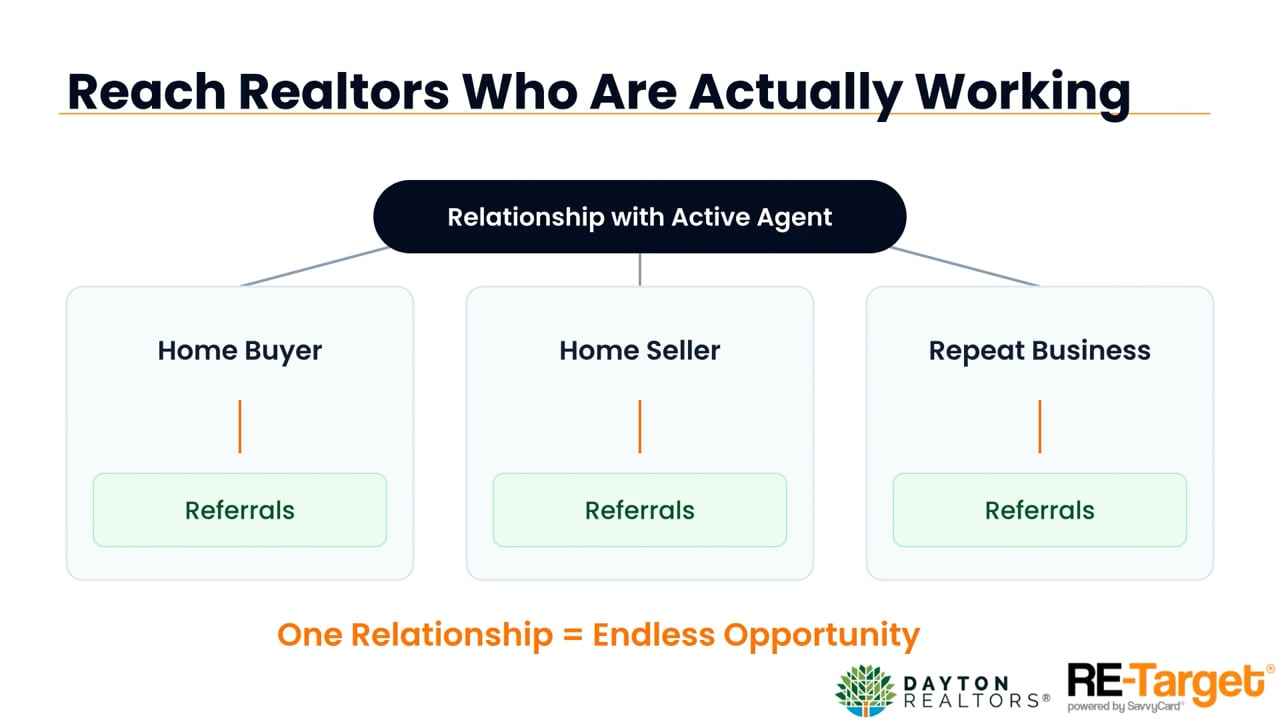 Reach Realtors Who Are Actually Working

Relationship with Active Agent

Home Buyer

Referrals

Home Seller

Referrals

Repeat Business

Referrals

One Relationship = Endless Opportunity

DAYTON REALTORS®

RE-Target®
powered by SavvyCard®